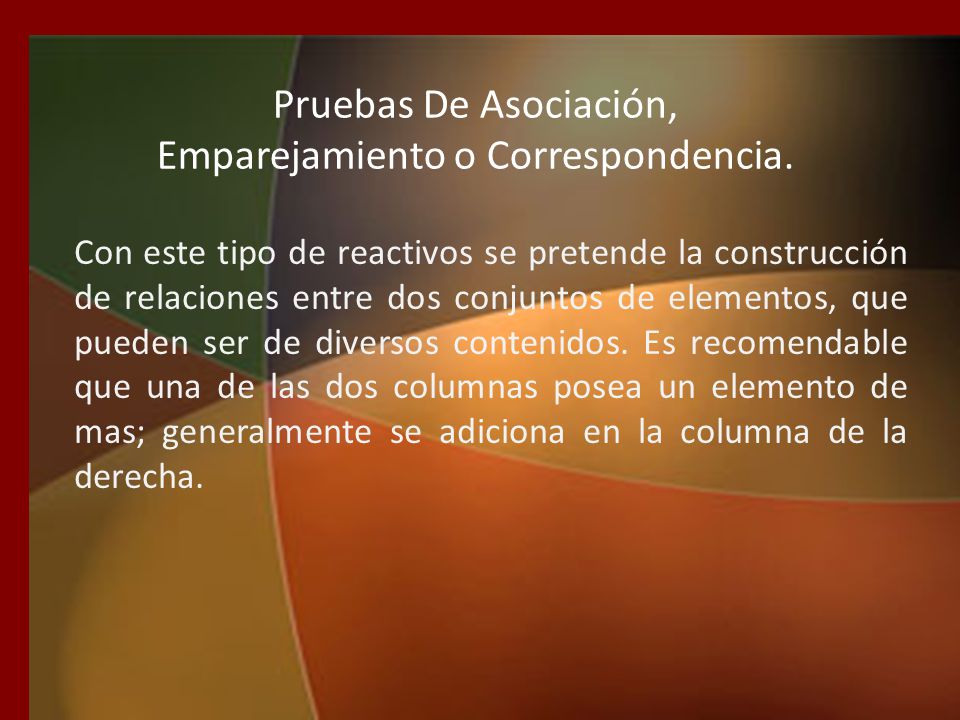 Pruebas De Asociación,
Emparejamiento o Correspondencia.

Con este tipo de reactivos se pretende la construcción de relaciones entre dos conjuntos de elementos, que pueden ser de diversos contenidos. Es recomendable que una de las dos columnas posea un elemento de mas; generalmente se adiciona en la columna de la derecha.